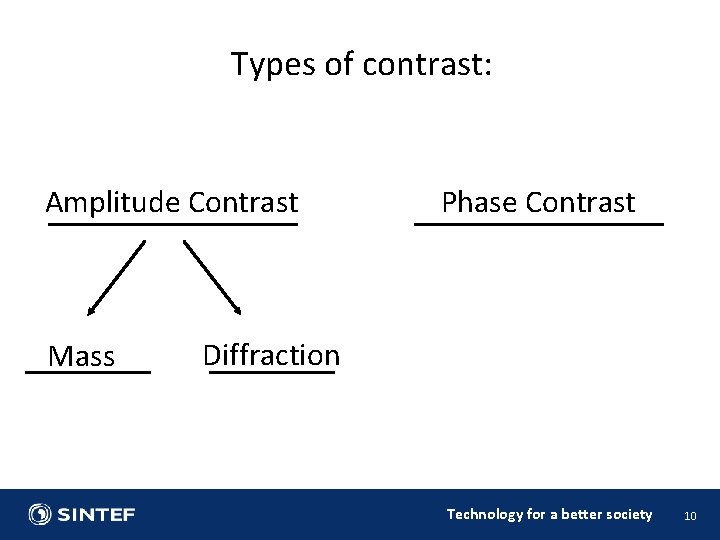 Types of contrast:

Amplitude Contrast

Phase Contrast

Mass

Diffraction

SINTEF

Technology for a better society

10